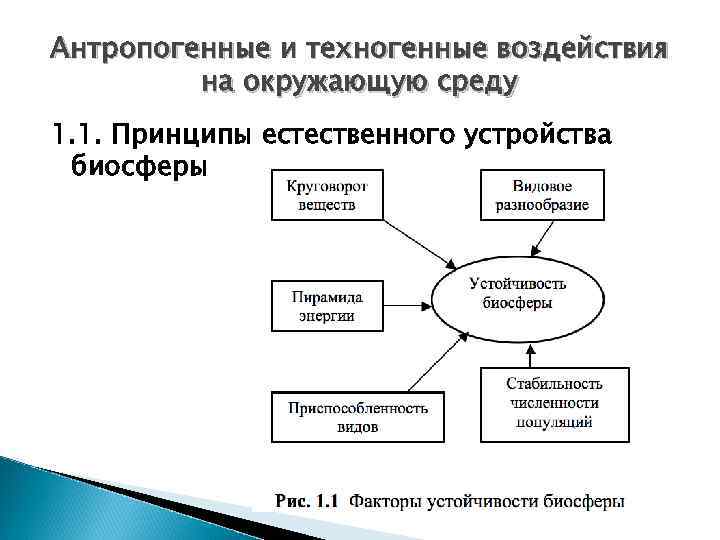 Антропогенные и техногенные воздействия на окружающую среду

1.1. Принципы естественного устройства биосферы

Круговорот веществ

Видовое разнообразие

Пирамида энергии

Устойчивость биосферы

Приспособленность видов

Стабильность численности популяций

Рис. 1.1 Факторы устойчивости биосферы